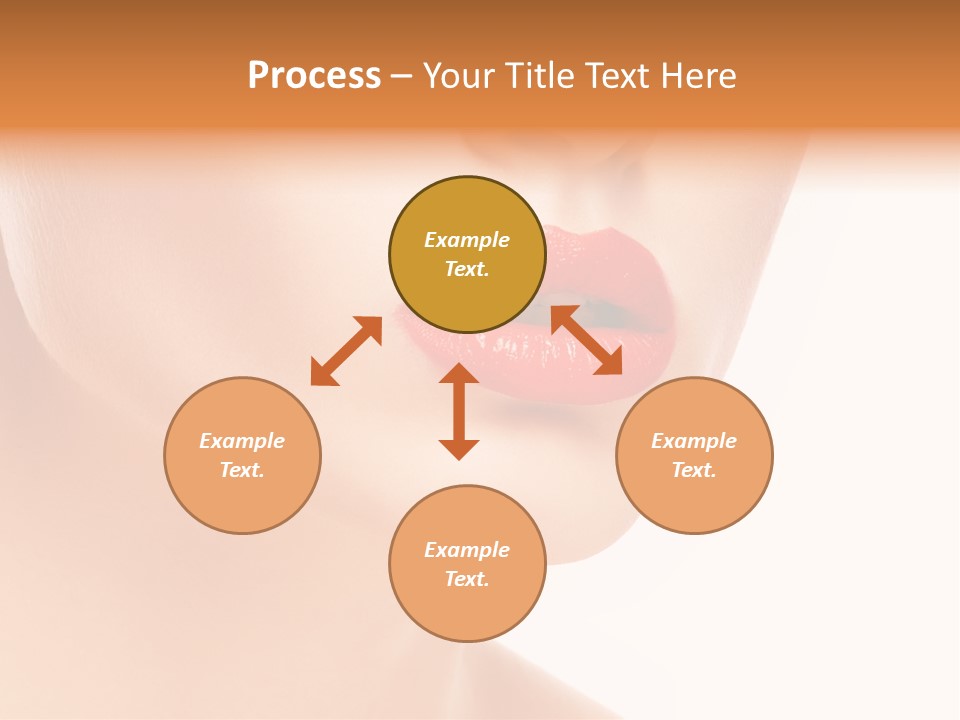 Process – Your Title Text Here

Example Text.

Example Text.

Example Text.

Example Text.